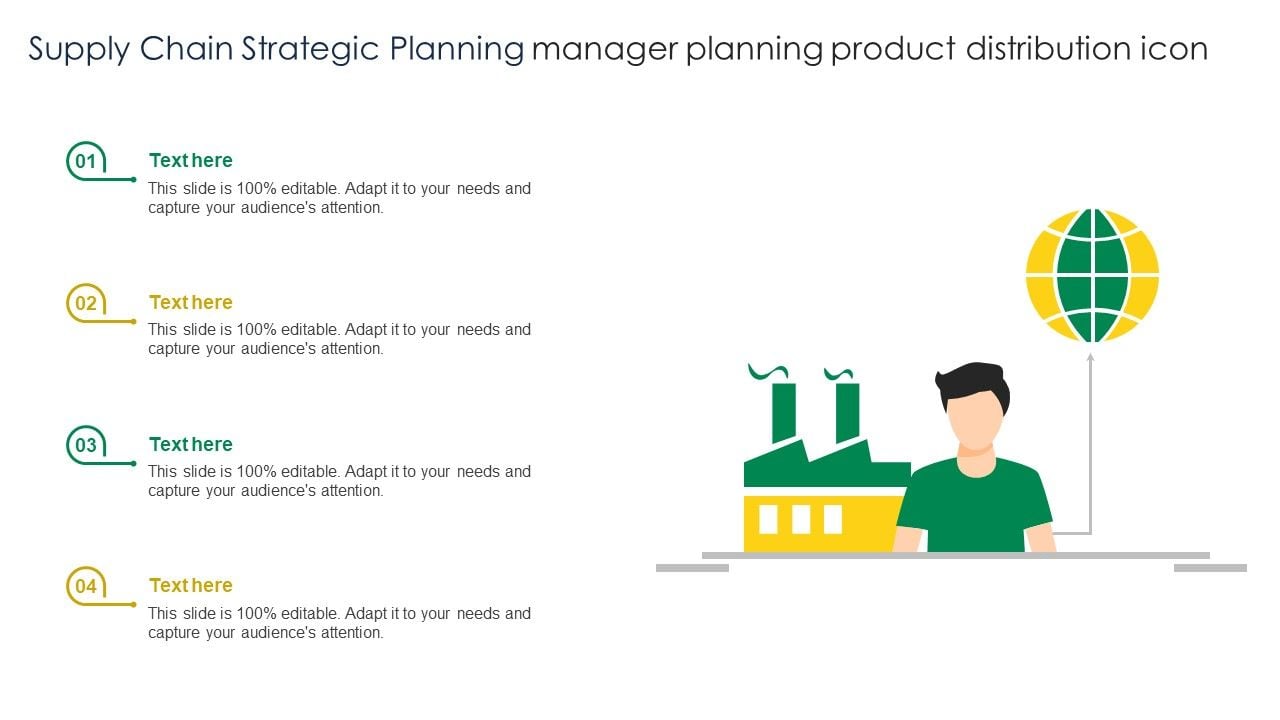 Supply Chain Strategic Planning manager planning product distribution icon

01
Text here
This slide is 100% editable. Adapt it to your needs and capture your audience's attention.

02
Text here
This slide is 100% editable. Adapt it to your needs and capture your audience's attention.

03
Text here
This slide is 100% editable. Adapt it to your needs and capture your audience's attention.

04
Text here
This slide is 100% editable. Adapt it to your needs and capture your audience's attention.